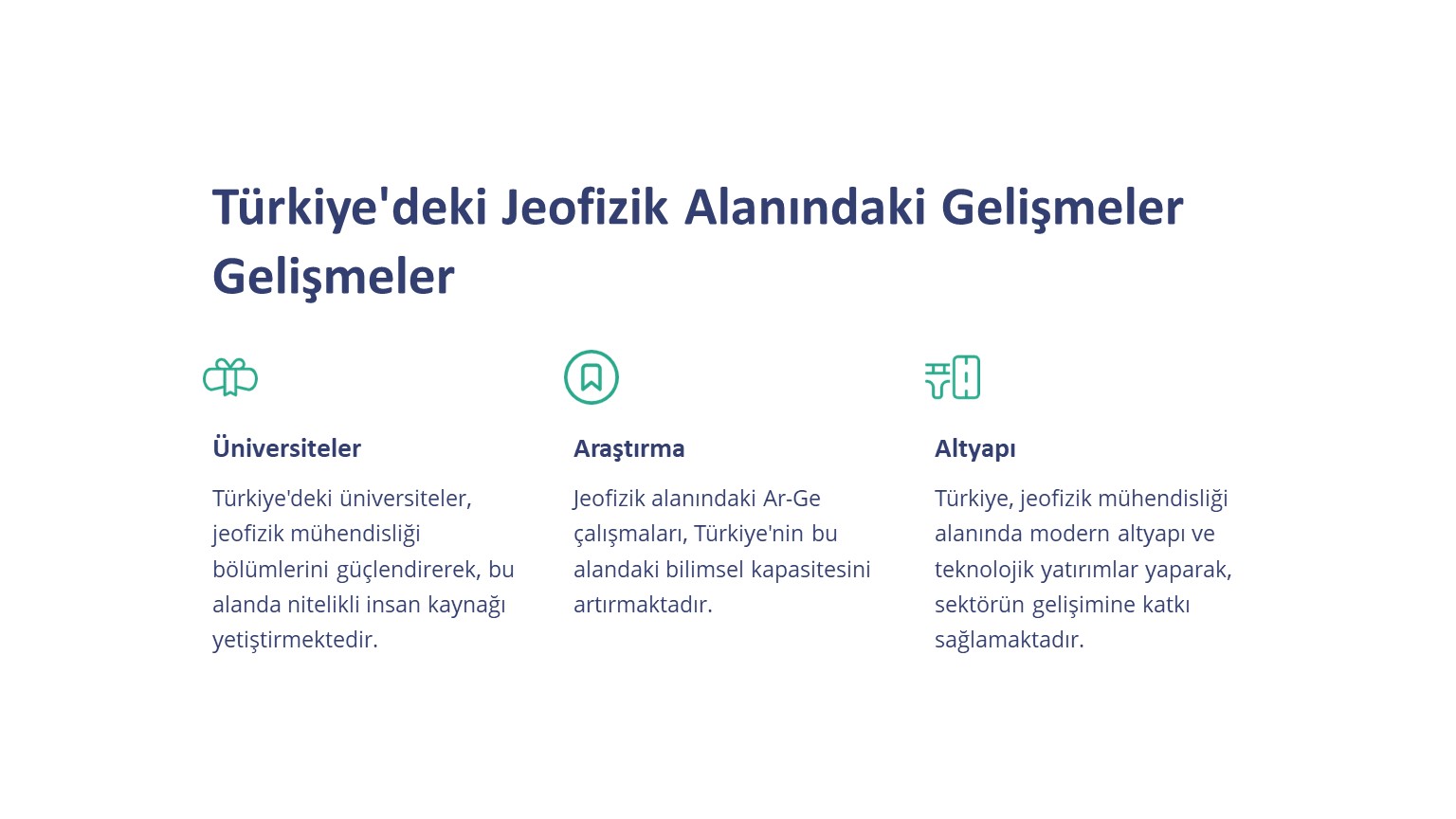 Türkiye'deki Jeofizik Alanındaki Gelişmeler Gelişmeler

Üniversiteler

Türkiye'deki üniversiteler, jeofizik mühendisliği bölümlerini güçlendirerek, bu alanda nitelikli insan kaynağı yetiştirmektedir.

Araştırma

Jeofizik alanındaki Ar-Ge çalışmaları, Türkiye'nin bu alandaki bilimsel kapasitesini artırmaktadır.

Altyapı

Türkiye, jeofizik mühendisliği alanında modern altyapı ve teknolojik yatırımlar yaparak, sektörün gelişimine katkı sağlamaktadır.